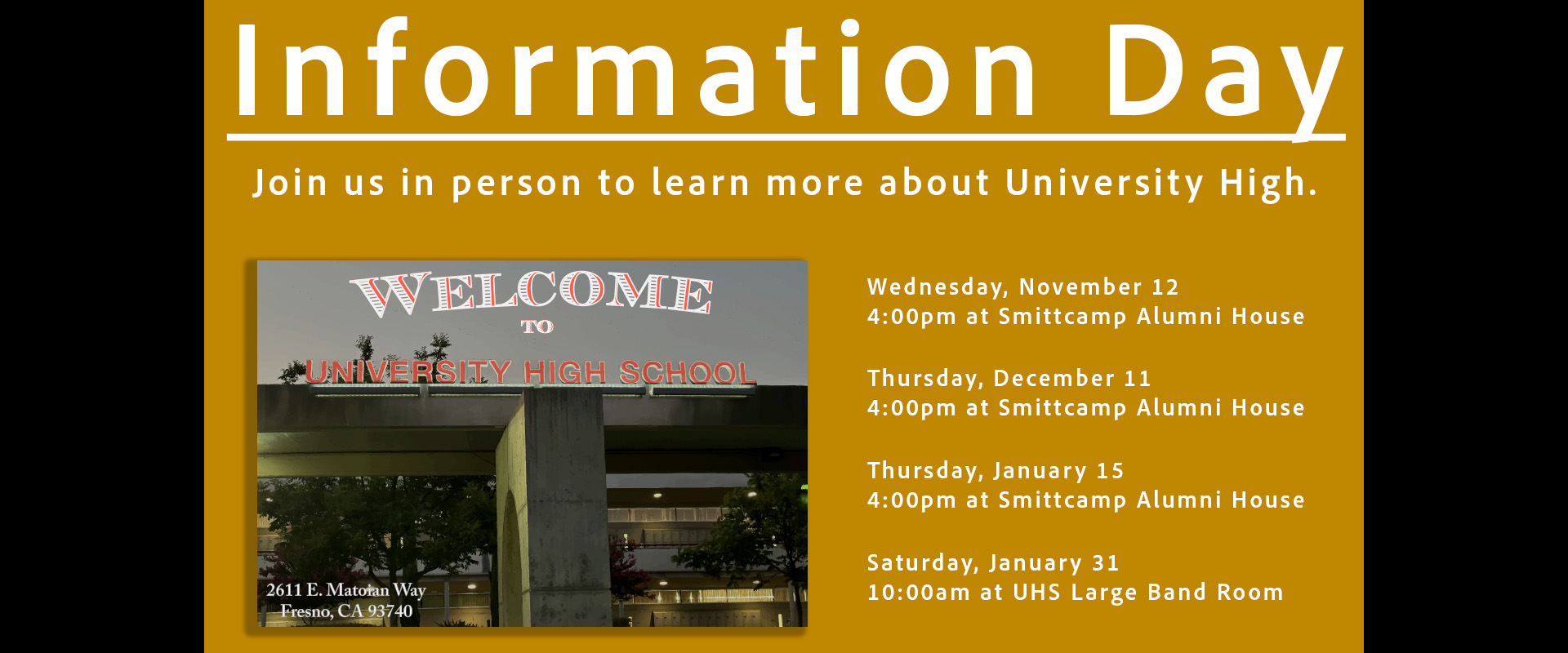 Information Day

Join us in person to learn more about University High.

WELCOME
TO
UNIVERSITY HIGH SCHOOL

2611 E. Matoian Way
Fresno, CA 93740

Wednesday, November 12
4:00pm at Smittcamp Alumni House

Thursday, December 11
4:00pm at Smittcamp Alumni House

Thursday, January 15
4:00pm at Smittcamp Alumni House

Saturday, January 31
10:00am at UHS Large Band Room